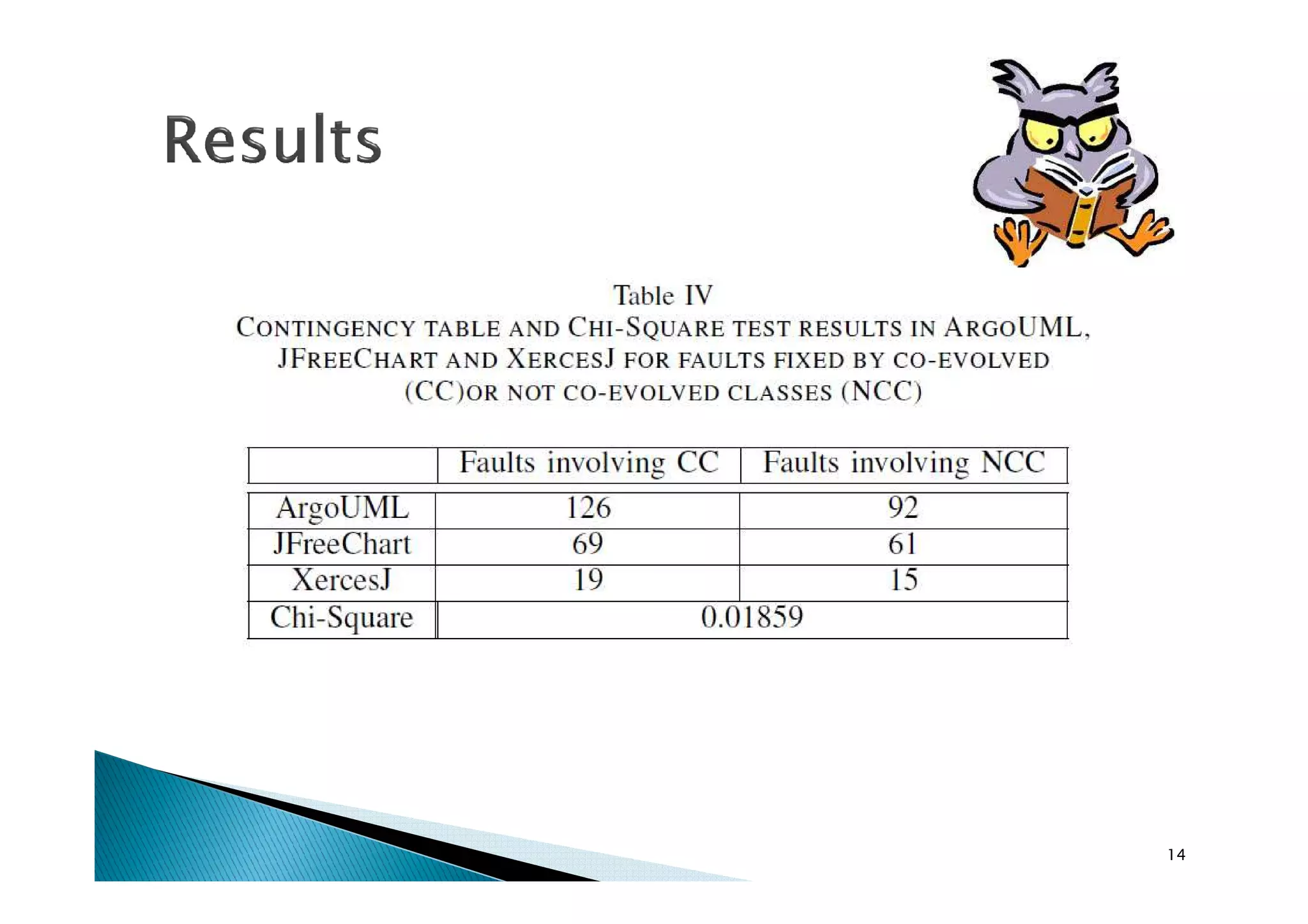 Results

Table IV
CONTINGENCY TABLE AND CHI-SQUARE TEST RESULTS IN ARGOUML, JFREECHART AND XERCESJ FOR FAULTS FIXED BY CO-EVOLVED (CC)OR NOT CO-EVOLVED CLASSES (NCC)

| | Faults involving CC | Faults involving NCC |
|---|---|---|
| ArgoUML | 126 | 92 |
| JFreeChart | 69 | 61 |
| XercesJ | 19 | 15 |
| Chi-Square | 0.01859 | |

14